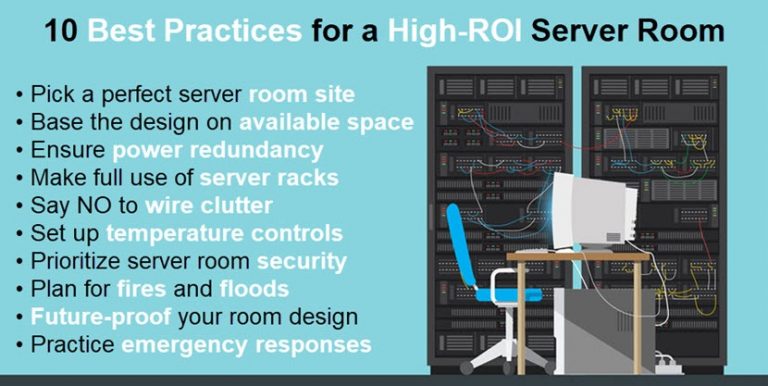 10 Best Practices for a High-ROI Server Room

• Pick a perfect server room site
• Base the design on available space
• Ensure power redundancy
• Make full use of server racks
• Say NO to wire clutter
• Set up temperature controls
• Prioritize server room security
• Plan for fires and floods
• Future-proof your room design
• Practice emergency responses